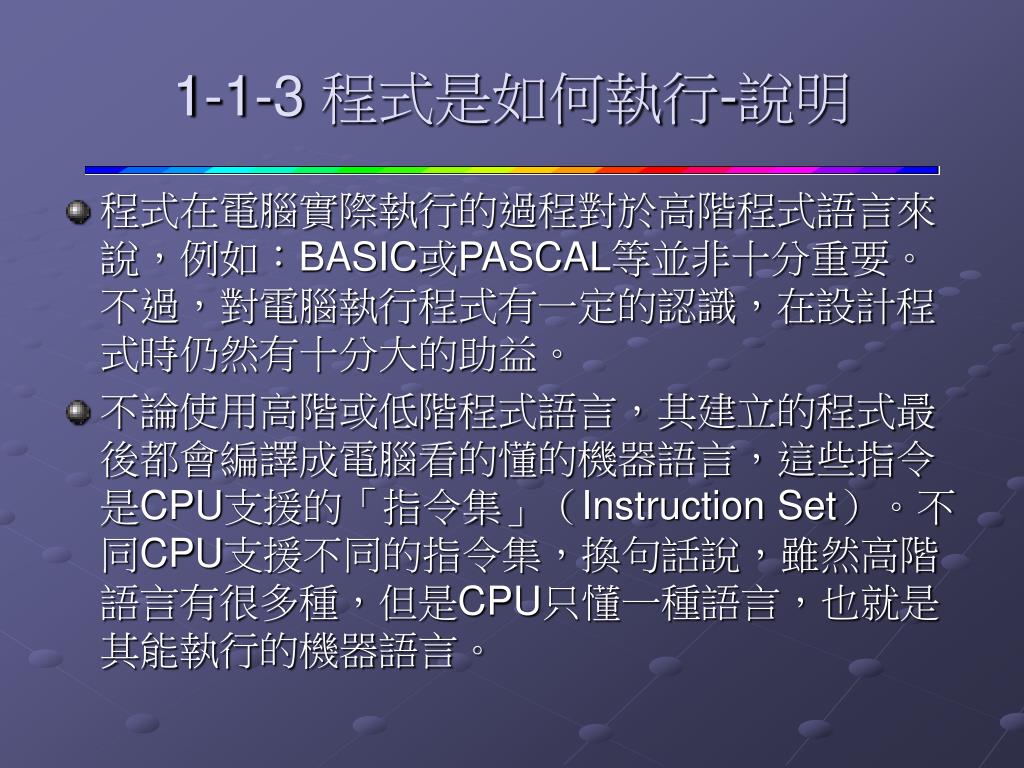 1-1-3 程式是如何執行-說明

程式在電腦實際執行的過程對於高階程式語言來說，例如：BASIC或PASCAL等並非十分重要。不過，對電腦執行程式有一定的認識，在設計程式時仍然有十分大的助益。

不論使用高階或低階程式語言，其建立的程式最後都會編譯成電腦看的懂的機器語言，這些指令是CPU支援的「指令集」（Instruction Set）。不同CPU支援不同的指令集，換句話說，雖然高階語言有很多種，但是CPU只懂一種語言，也就是其能執行的機器語言。